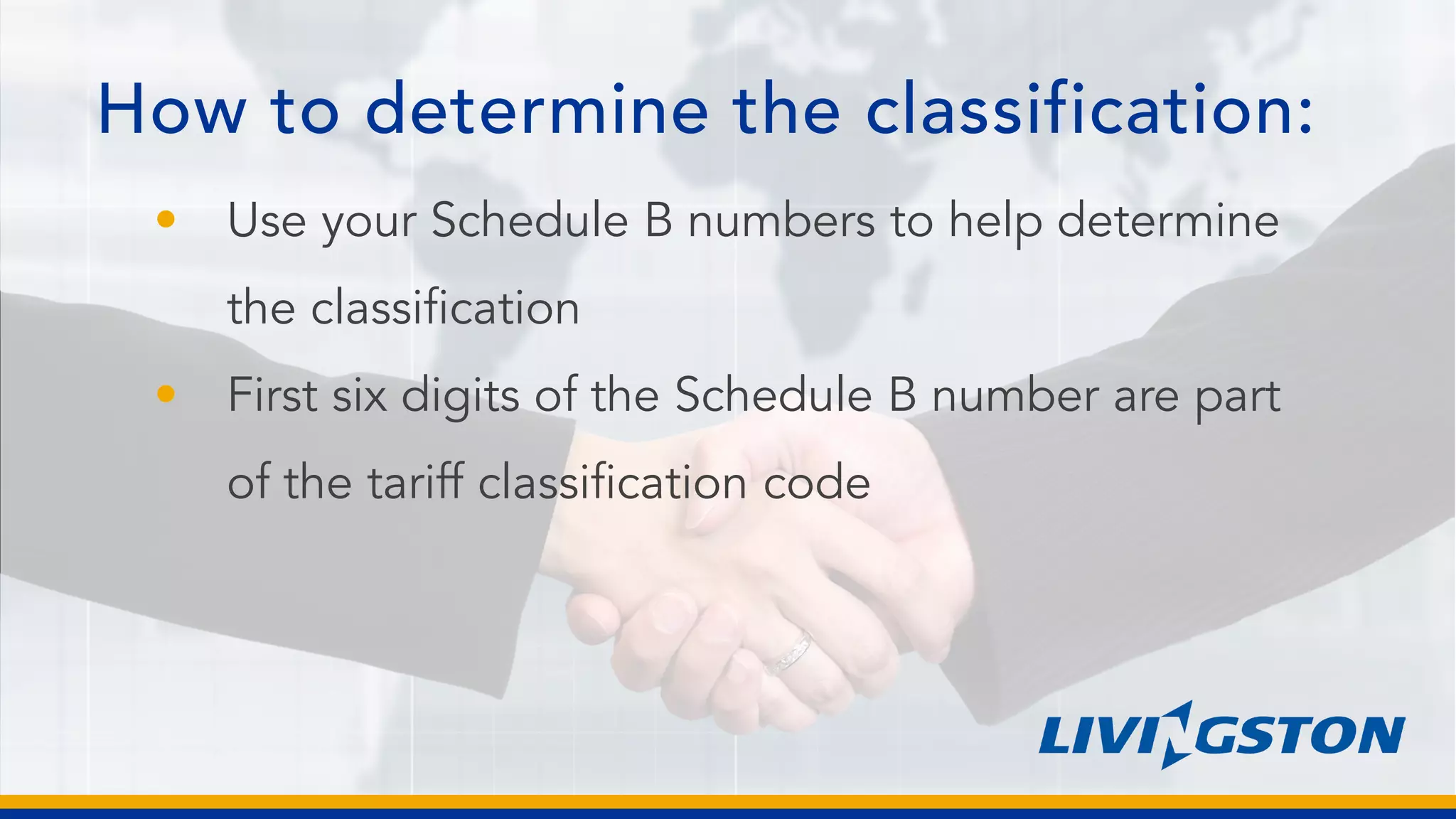 How to determine the classification:

• Use your Schedule B numbers to help determine the classification

• First six digits of the Schedule B number are part of the tariff classification code

LIVINGSTON